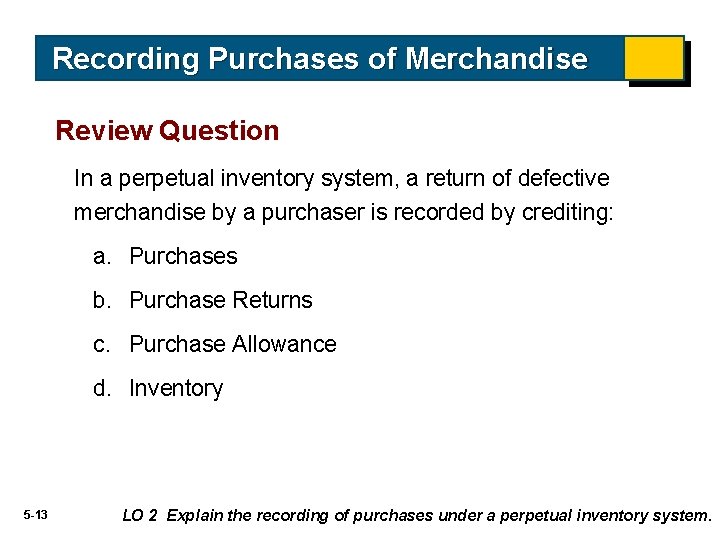 Recording Purchases of Merchandise

Review Question

In a perpetual inventory system, a return of defective merchandise by a purchaser is recorded by crediting:

a. Purchases

b. Purchase Returns

c. Purchase Allowance

d. Inventory

5-13

LO 2 Explain the recording of purchases under a perpetual inventory system.